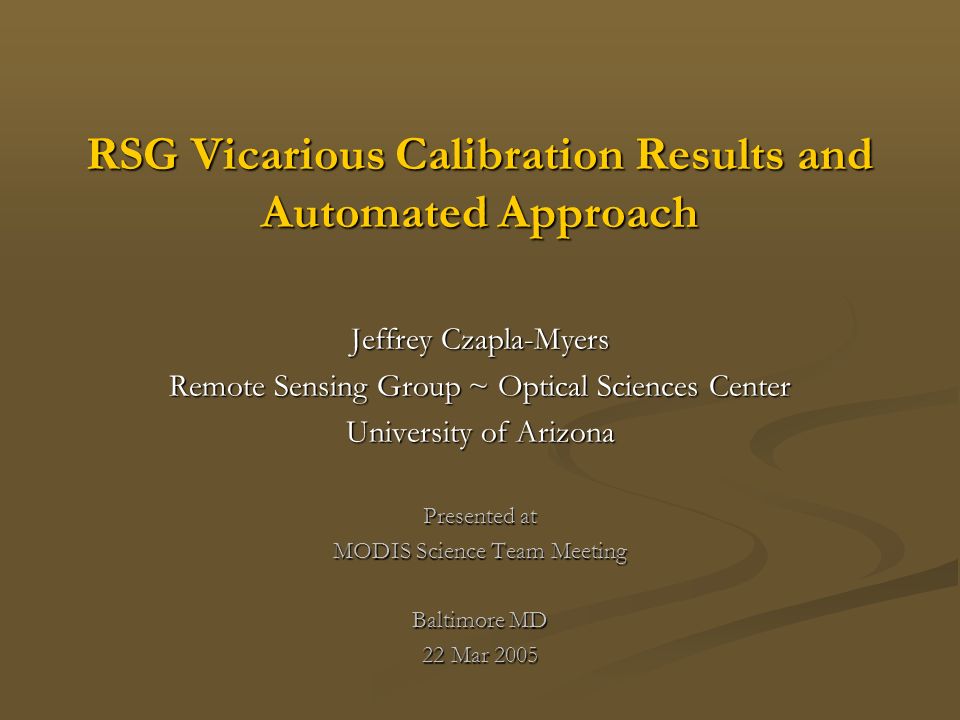 RSG Vicarious Calibration Results and Automated Approach

Jeffrey Czapla-Myers
Remote Sensing Group ~ Optical Sciences Center
University of Arizona

Presented at
MODIS Science Team Meeting

Baltimore MD
22 Mar 2005